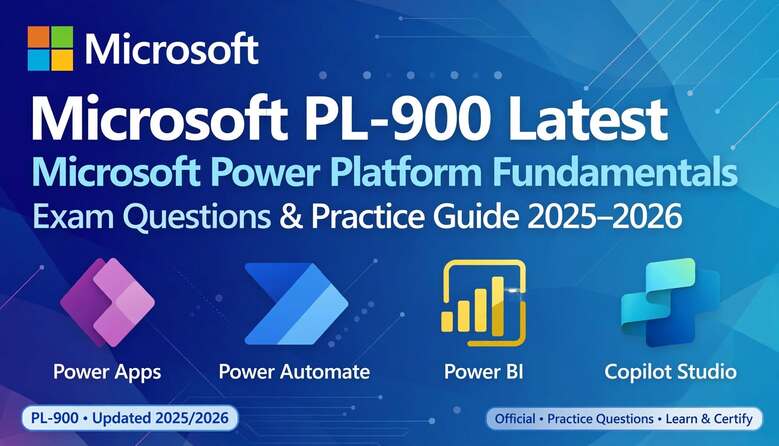 Microsoft

Microsoft PL-900 Latest

Microsoft Power Platform Fundamentals

Exam Questions & Practice Guide 2025–2026

Power Apps

Power Automate

Power BI

Copilot Studio

PL-900 • Updated 2025/2026

Official • Practice Questions • Learn & Certify